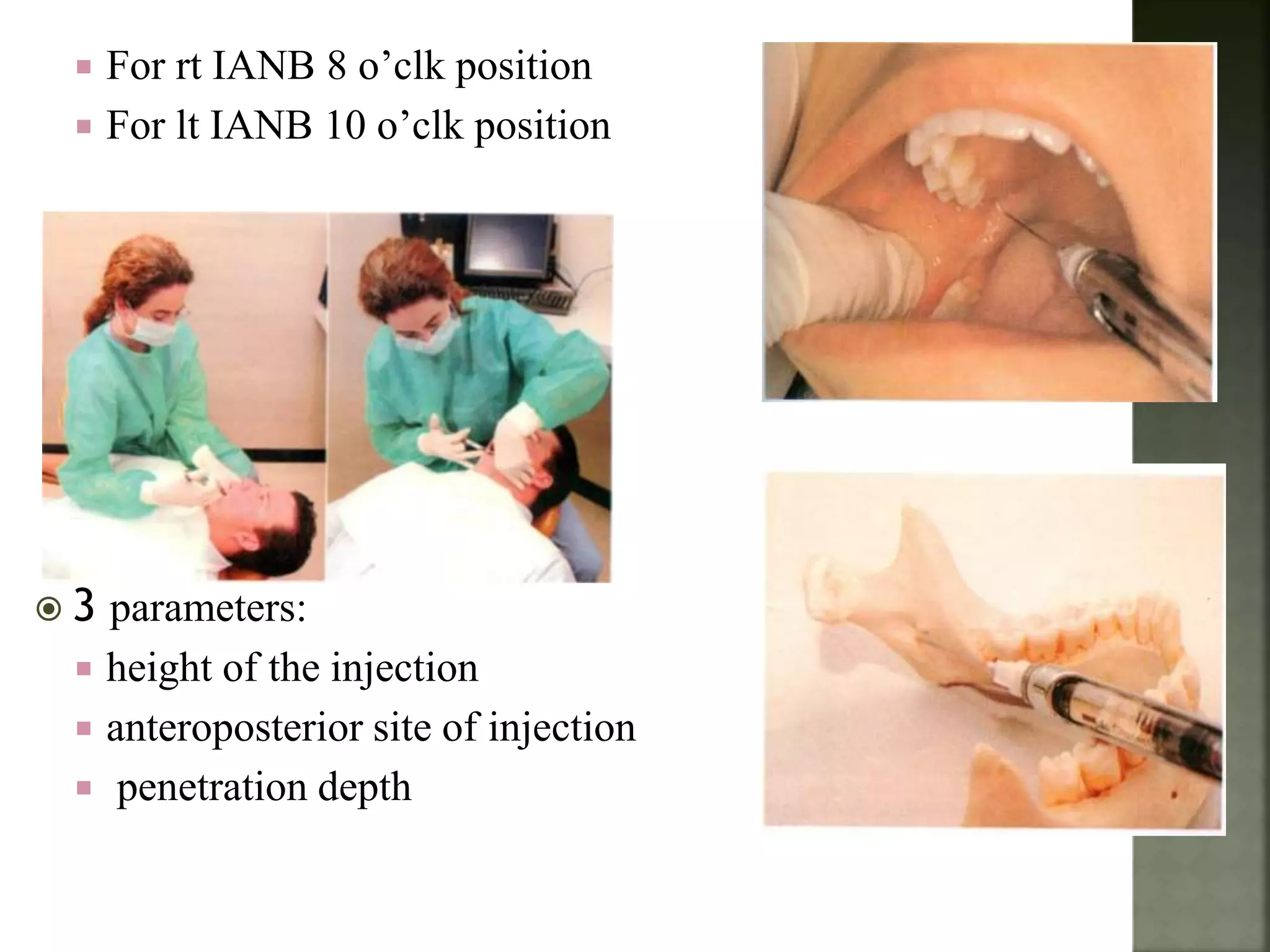 For rt IANB 8 o’clk position
For lt IANB 10 o’clk position

3 parameters:
height of the injection
anteroposterior site of injection
penetration depth